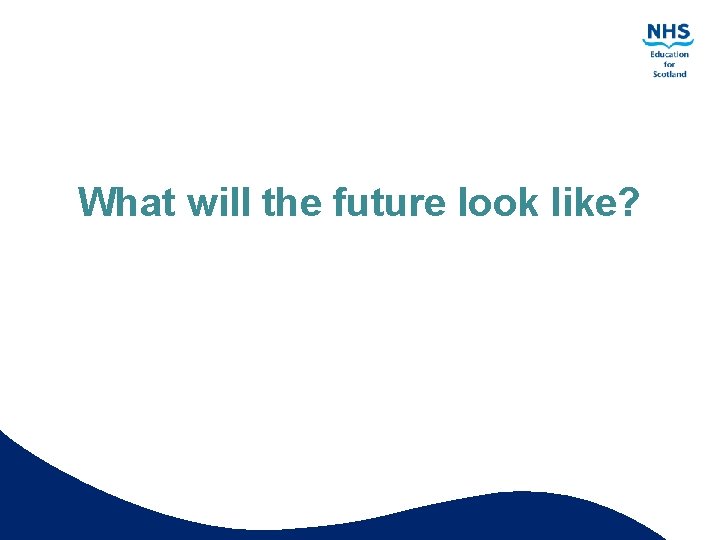 NHS
Education for Scotland

What will the future look like?